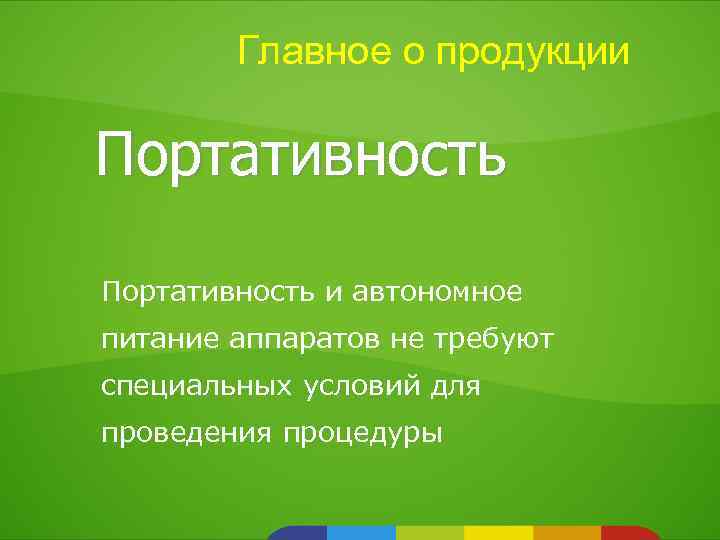 Главное о продукции

Портативность

Портативность и автономное питание аппаратов не требуют специальных условий для проведения процедуры